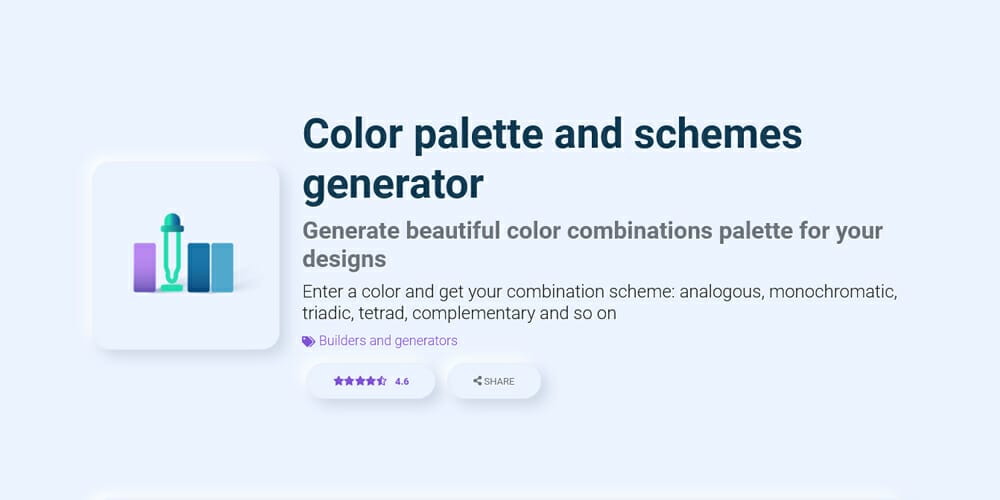 Color palette and schemes generator

Generate beautiful color combinations palette for your designs

Enter a color and get your combination scheme: analogous, monochromatic, triadic, tetrad, complementary and so on

Builders and generators

4.6

SHARE